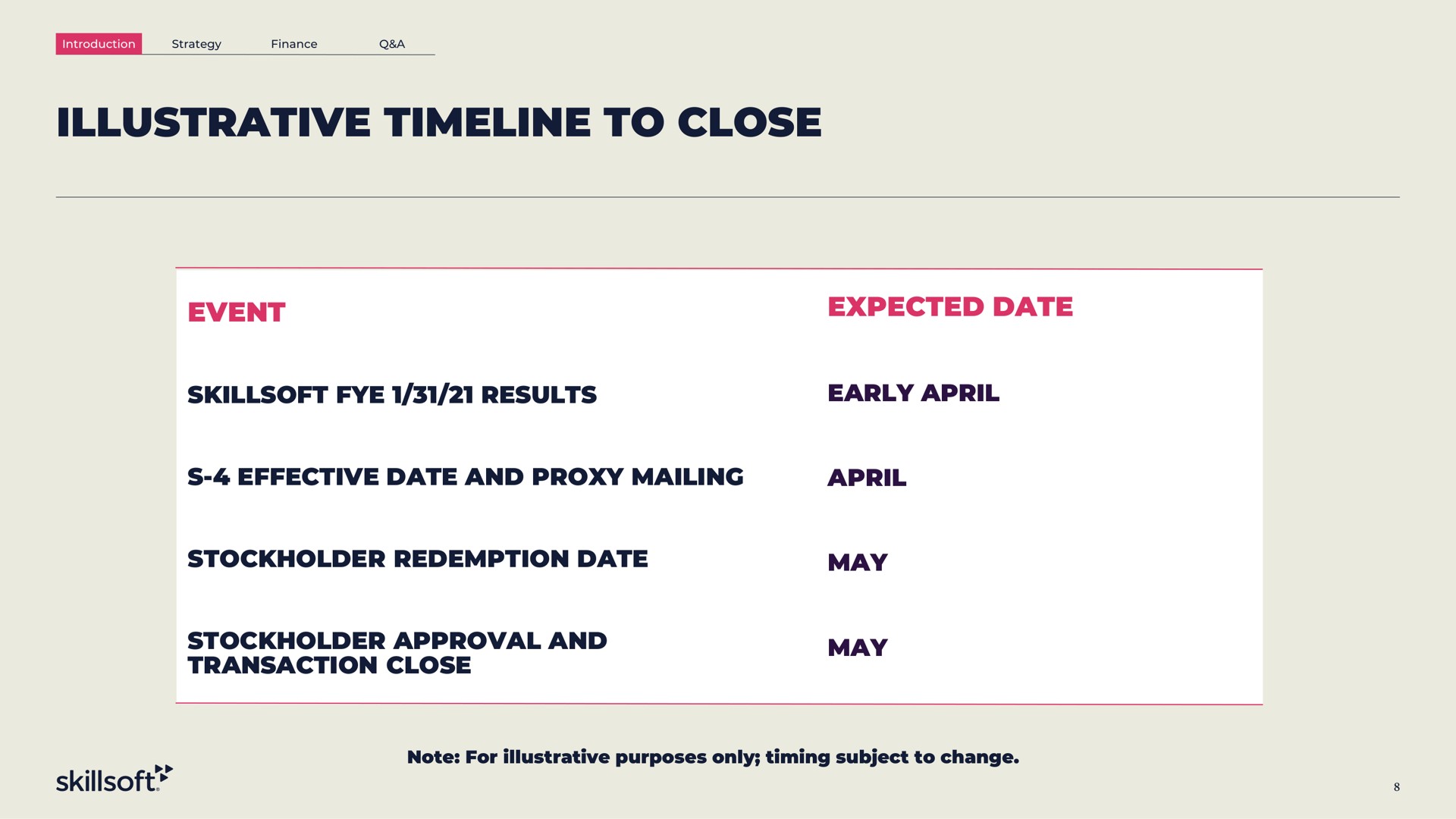 Introduction Strategy Finance Q&A

ILLUSTRATIVE TIMELINE TO CLOSE

| EVENT | EXPECTED DATE |
|---|---|
| SKILLSOFT FYE 1/31/21 RESULTS | EARLY APRIL |
| S-4 EFFECTIVE DATE AND PROXY MAILING | APRIL |
| STOCKHOLDER REDEMPTION DATE | MAY |
| STOCKHOLDER APPROVAL AND TRANSACTION CLOSE | MAY |

Note: For illustrative purposes only; timing subject to change.

skillsoft

8